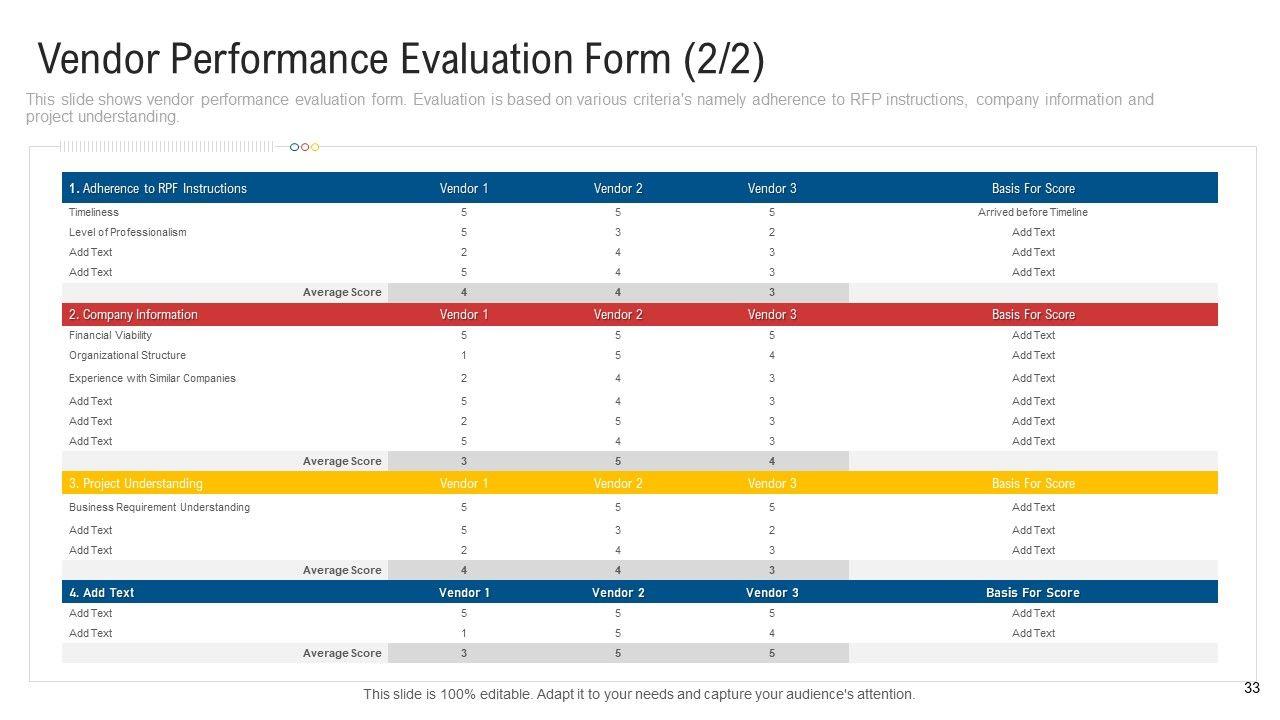 Vendor Performance Evaluation Form (2/2)

This slide shows vendor performance evaluation form. Evaluation is based on various criteria's namely adherence to RFP instructions, company information and project understanding.

| 1. Adherence to RPF Instructions | Vendor 1 | Vendor 2 | Vendor 3 | Basis For Score |
|---|---|---|---|---|
| Timeliness | 5 | 5 | 5 | Arrived before Timeline |
| Level of Professionalism | 5 | 3 | 2 | Add Text |
| Add Text | 2 | 4 | 3 | Add Text |
| Add Text | 5 | 4 | 3 | Add Text |
| Average Score | 4 | 4 | 3 | |
| 2. Company Information | Vendor 1 | Vendor 2 | Vendor 3 | Basis For Score |
| Financial Viability | 5 | 5 | 5 | Add Text |
| Organizational Structure | 1 | 5 | 4 | Add Text |
| Experience with Similar Companies | 2 | 4 | 3 | Add Text |
| Add Text | 5 | 4 | 3 | Add Text |
| Add Text | 2 | 5 | 3 | Add Text |
| Add Text | 5 | 4 | 3 | Add Text |
| Average Score | 3 | 5 | 4 | |
| 3. Project Understanding | Vendor 1 | Vendor 2 | Vendor 3 | Basis For Score |
| Business Requirement Understanding | 5 | 5 | 5 | Add Text |
| Add Text | 5 | 3 | 2 | Add Text |
| Add Text | 2 | 4 | 3 | Add Text |
| Average Score | 4 | 4 | 3 | |
| 4. Add Text | Vendor 1 | Vendor 2 | Vendor 3 | Basis For Score |
| Add Text | 5 | 5 | 5 | Add Text |
| Add Text | 1 | 5 | 4 | Add Text |
| Average Score | 3 | 5 | 5 | |

This slide is 100% editable. Adapt it to your needs and capture your audience's attention.

33